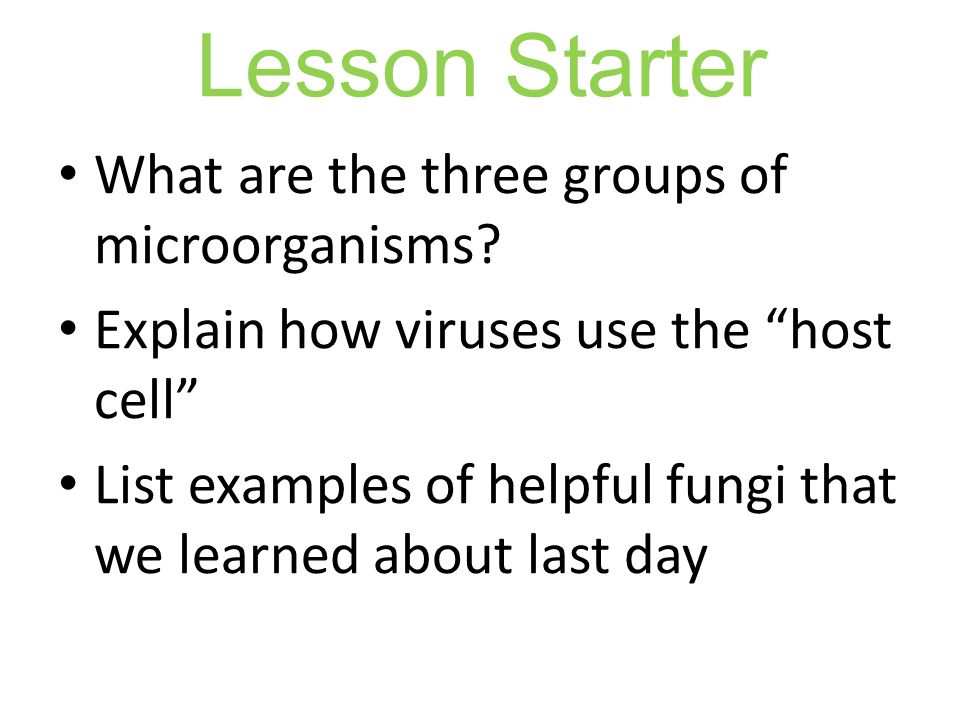 Lesson Starter

• What are the three groups of microorganisms?

• Explain how viruses use the “host cell”

• List examples of helpful fungi that we learned about last day